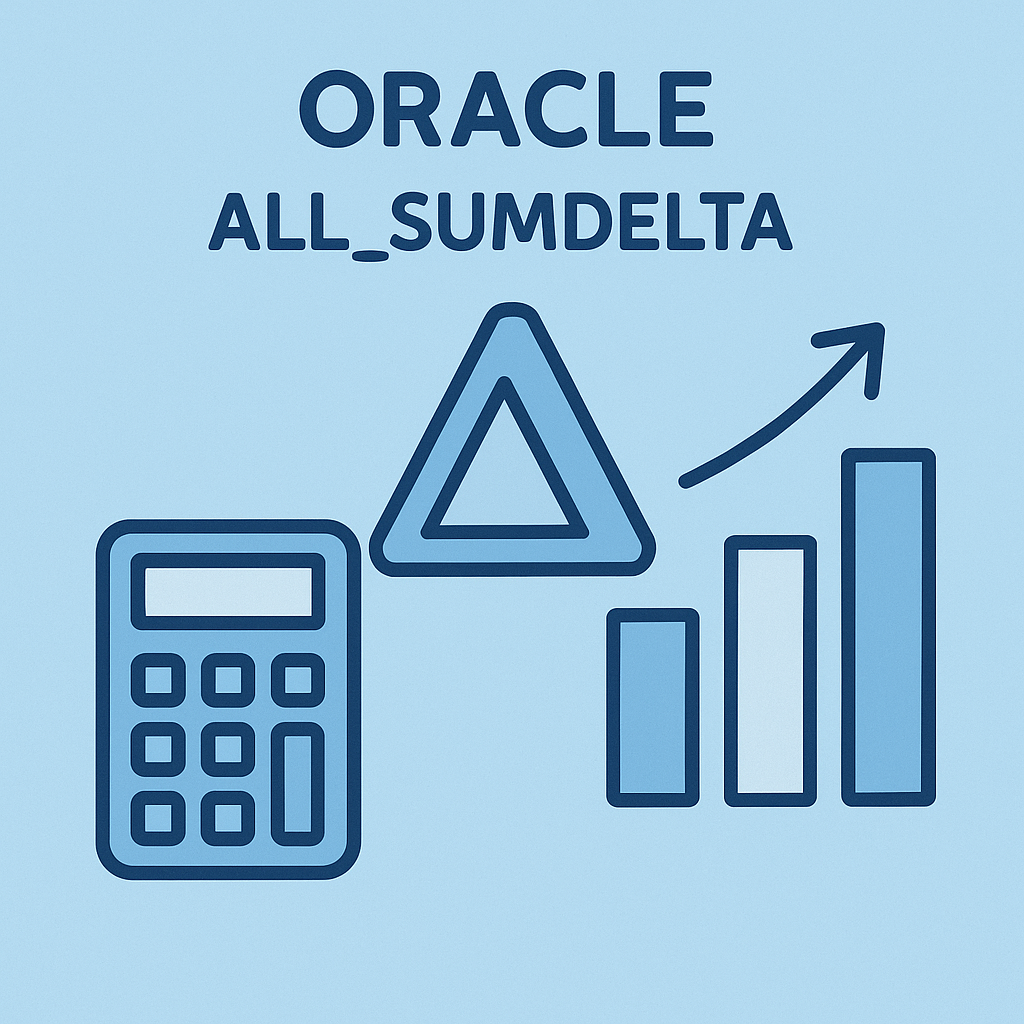 ORACLE
ALL_SUMDELTA